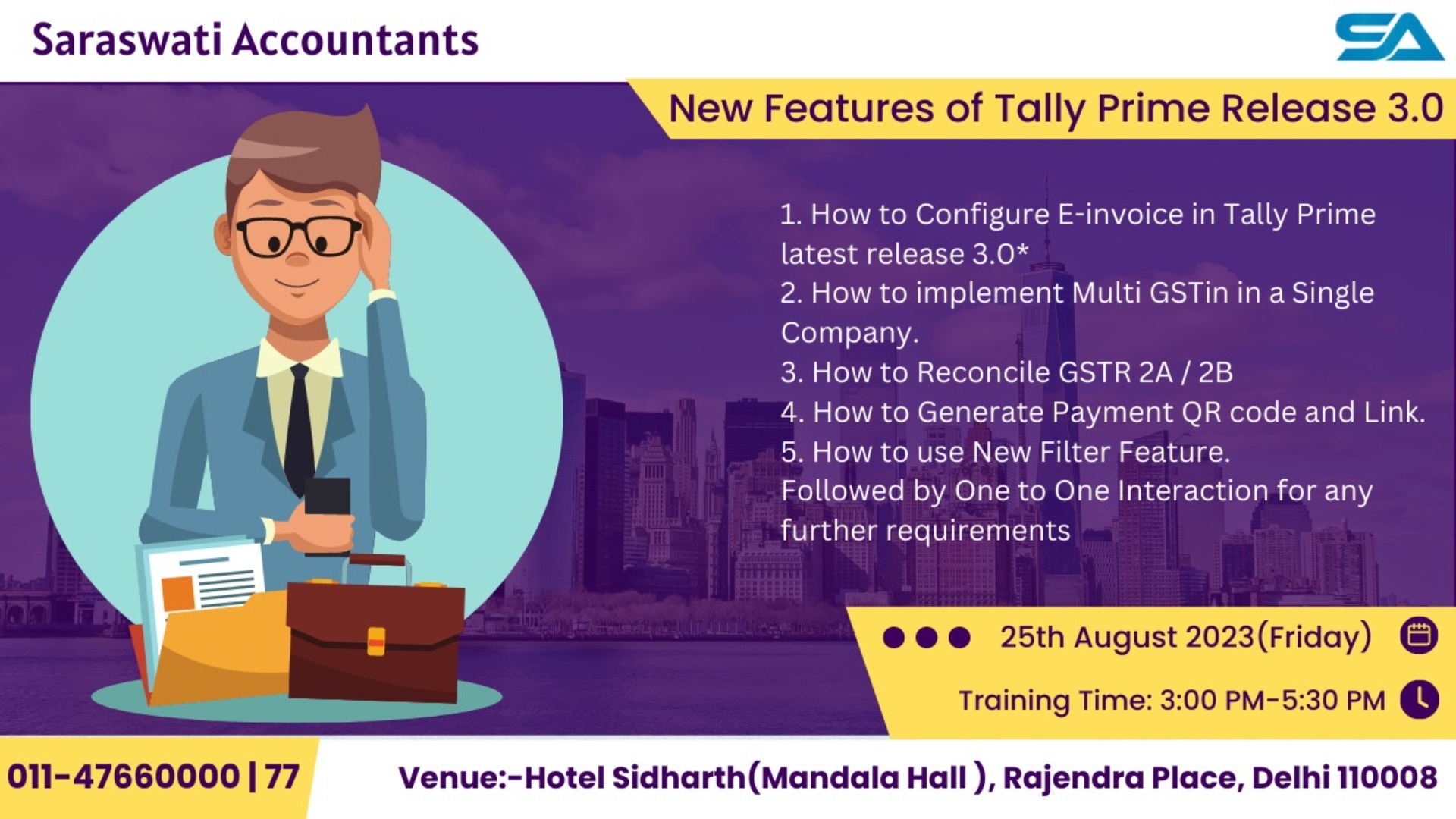 Saraswati Accountants

SA

New Features of Tally Prime Release 3.0

1. How to Configure E-invoice in Tally Prime latest release 3.0*
2. How to implement Multi GSTin in a Single Company.
3. How to Reconcile GSTR 2A / 2B
4. How to Generate Payment QR code and Link.
5. How to use New Filter Feature.
Followed by One to One Interaction for any further requirements

25th August 2023(Friday)

Training Time: 3:00 PM-5:30 PM

011-47660000 | 77

Venue:-Hotel Sidharth(Mandala Hall ), Rajendra Place, Delhi 110008